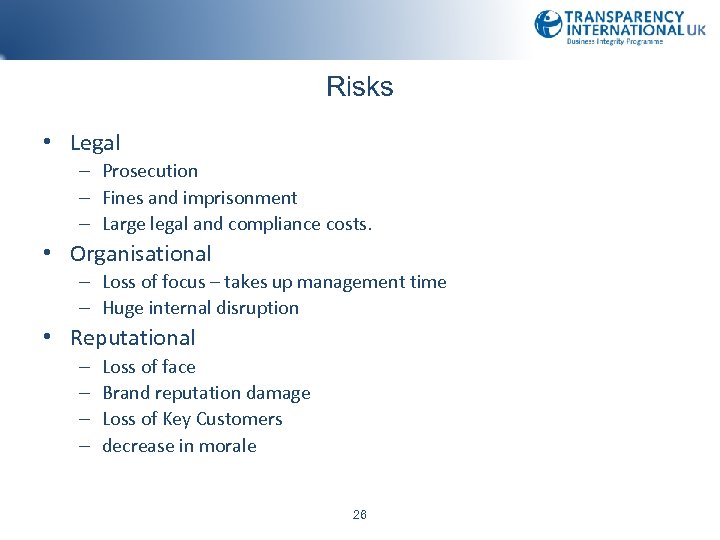 TRANSPARENCY INTERNATIONAL UK
Business Integrity Programme

Risks

• Legal
– Prosecution
– Fines and imprisonment
– Large legal and compliance costs.
• Organisational
– Loss of focus – takes up management time
– Huge internal disruption
• Reputational
– Loss of face
– Brand reputation damage
– Loss of Key Customers
– decrease in morale

26